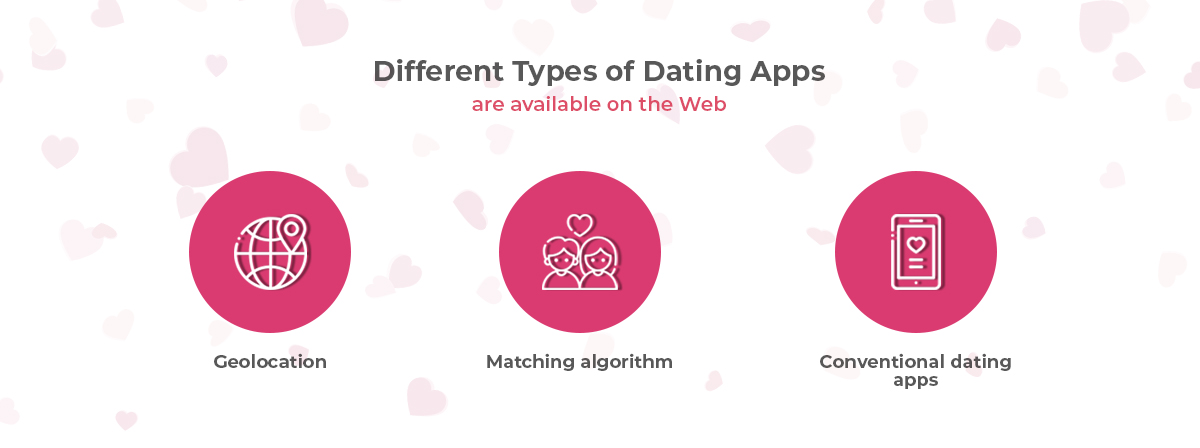 Different Types of Dating Apps
are available on the Web

Geolocation

Matching algorithm

Conventional dating apps